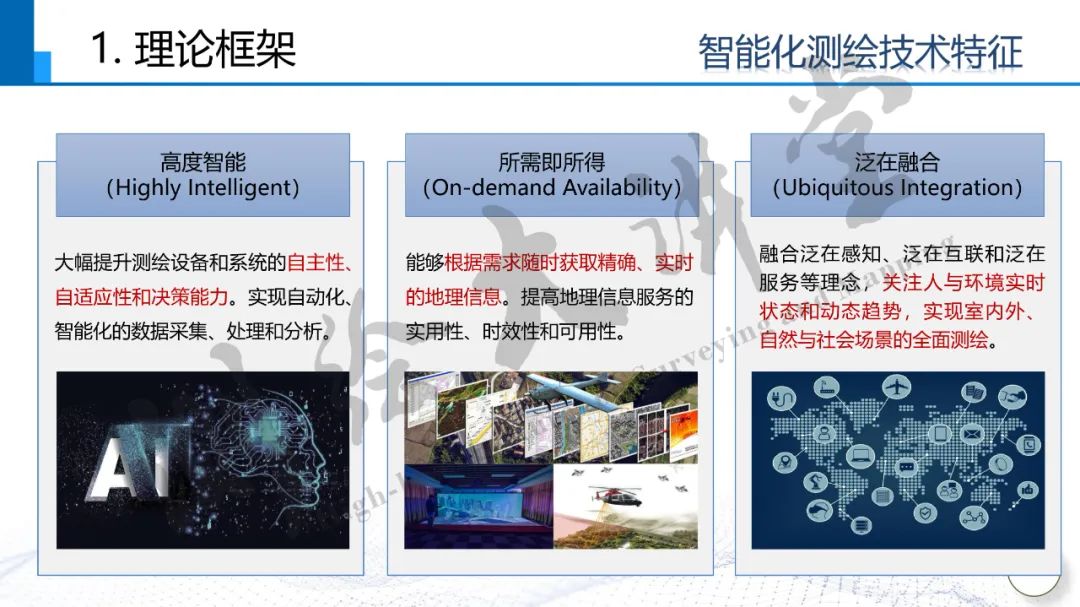 1. 理论框架

智能化测绘技术特征

高度智能
(Highly Intelligent)

大幅提升测绘设备和系统的自主性、自适应性和决策能力。实现自动化、智能化的数据采集、处理和分析。

AI

所需即所得
(On-demand Availability)

能够根据需求随时获取精确、实时的地理信息。提高地理信息服务的实用性、时效性和可用性。

泛在融合
(Ubiquitous Integration)

融合泛在感知、泛在互联和泛在服务等理念，关注人与环境实时状态和动态趋势，实现室内外、自然与社会场景的全面测绘。